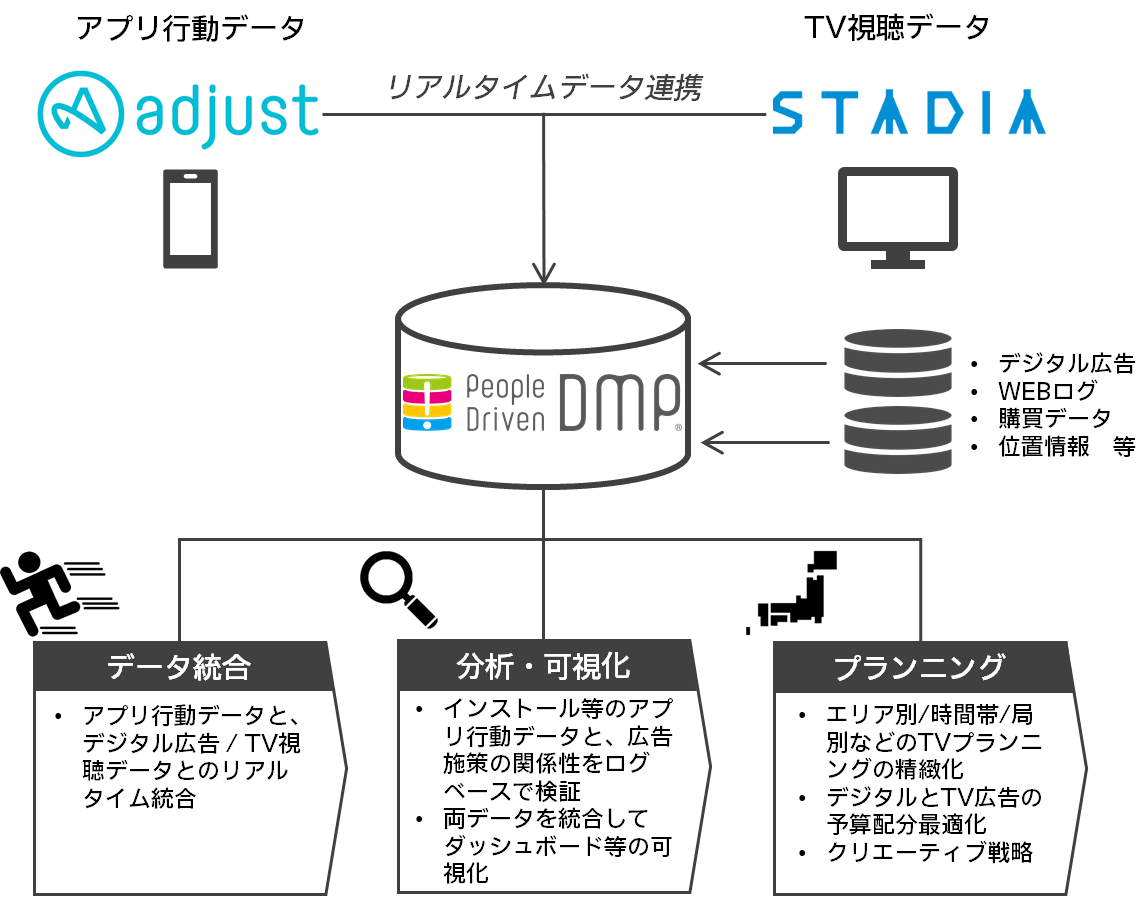 アプリ行動データ

adjust

リアルタイムデータ連携

TV視聴データ

STADIA

People Driven DMP

• デジタル広告
• WEBログ
• 購買データ
• 位置情報　等

データ統合

• アプリ行動データと、デジタル広告 / TV視聴データとのリアルタイム統合

分析・可視化

• インストール等のアプリ行動データと、広告施策の関係性をログベースで検証
• 両データを統合してダッシュボード等の可視化

プランニング

• エリア別/時間帯/局別などのTVプランニングの精緻化
• デジタルとTV広告の予算配分最適化
• クリエーティブ戦略